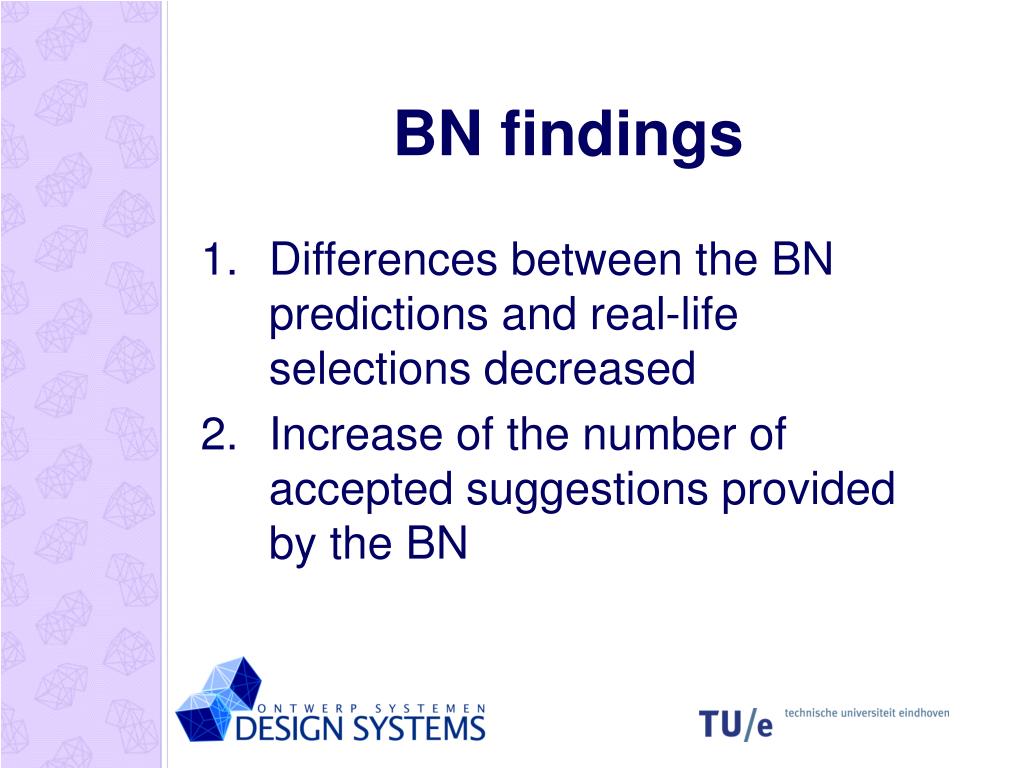 BN findings

1. Differences between the BN predictions and real-life selections decreased
2. Increase of the number of accepted suggestions provided by the BN

ONTWERP SYSTEMEN
DESIGN SYSTEMS

TU/e technische universiteit eindhoven